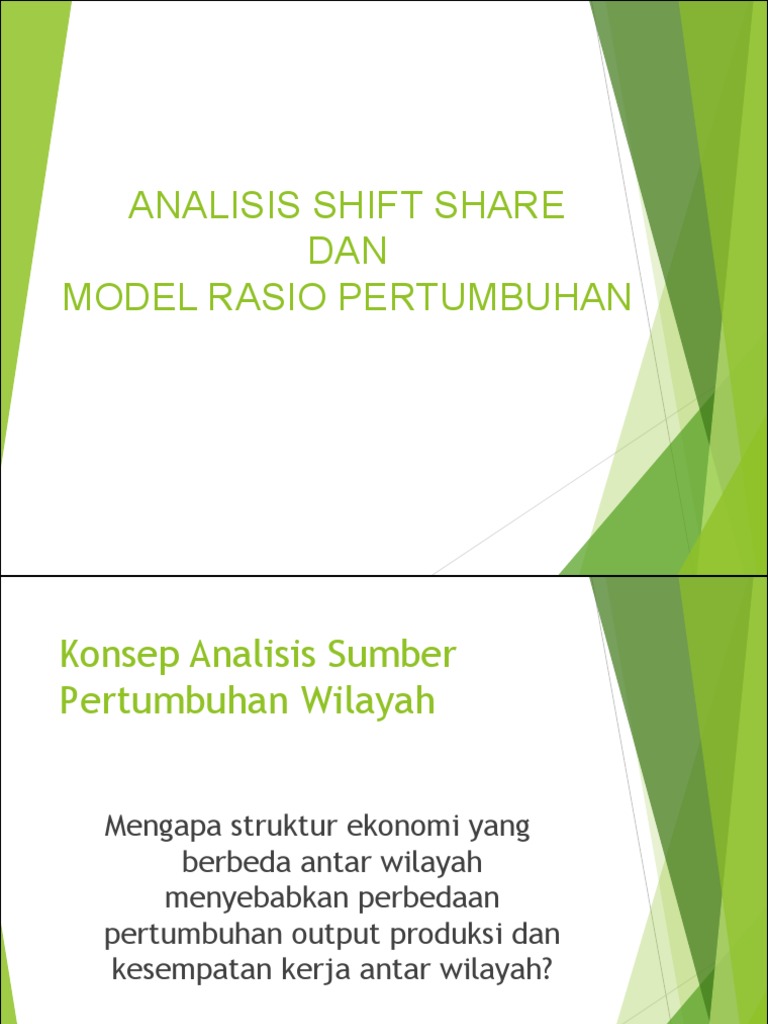 ANALISIS SHIFT SHARE
DAN
MODEL RASIO PERTUMBUHAN

Konsep Analisis Sumber Pertumbuhan Wilayah

Mengapa struktur ekonomi yang berbeda antar wilayah menyebabkan perbedaan pertumbuhan output produksi dan kesempatan kerja antar wilayah?